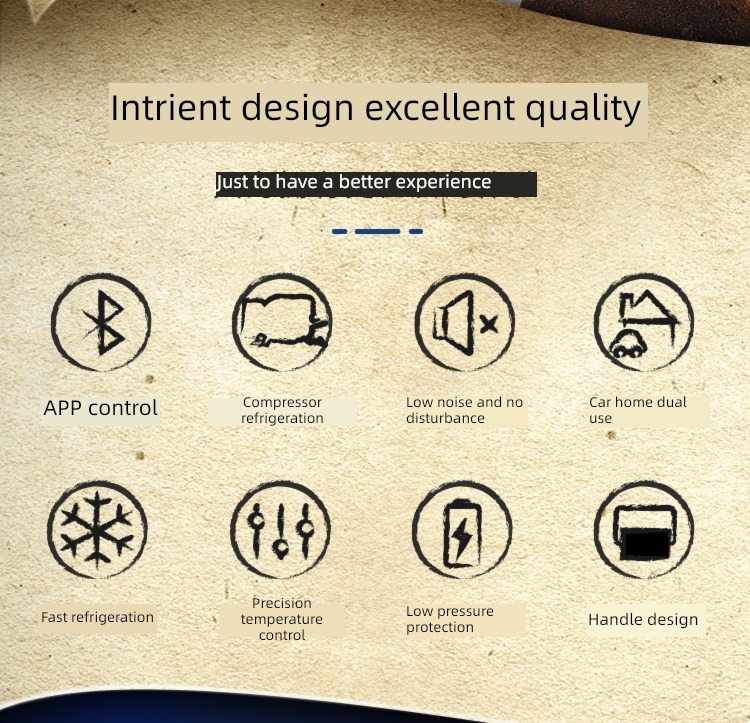 Intrient design excellent quality

Just to have a better experience

APP control

Compressor refrigeration

Low noise and no disturbance

Car home dual use

Fast refrigeration

Precision temperature control

Low pressure protection

Handle design